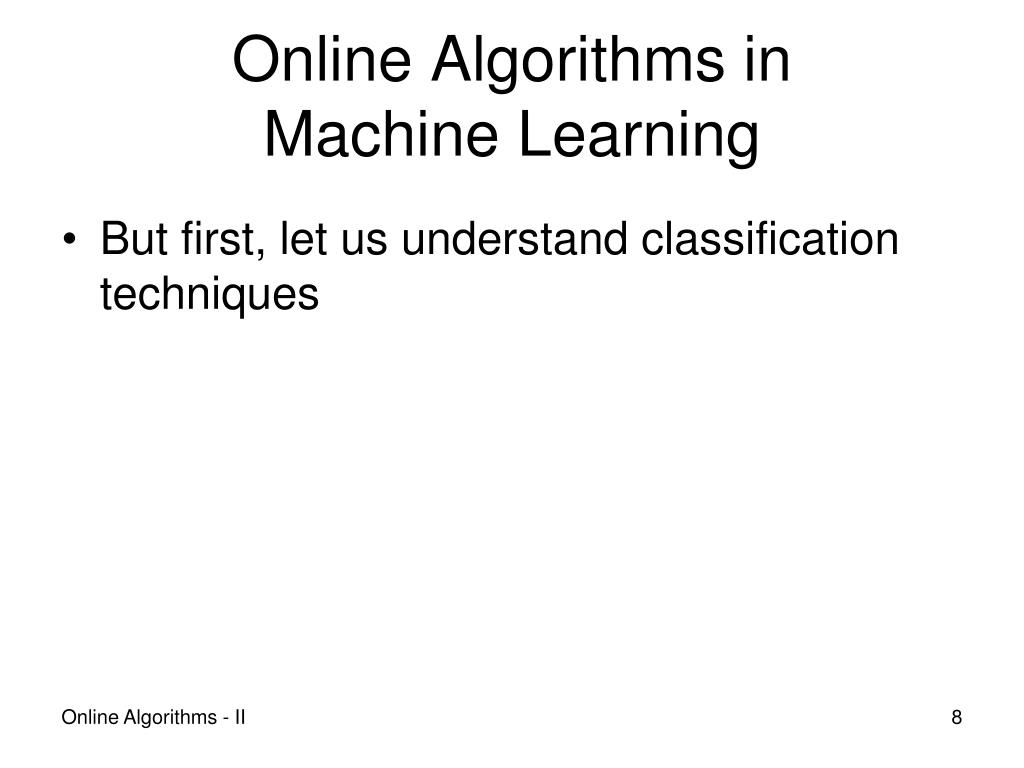 Online Algorithms in Machine Learning

• But first, let us understand classification techniques

Online Algorithms - II

8